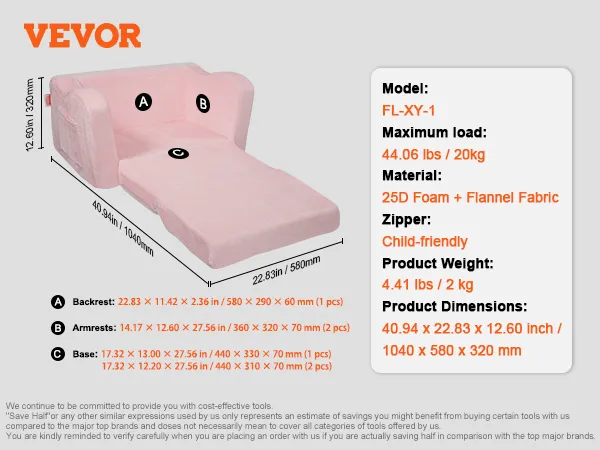 VEVOR

12.60in / 320mm

A

B

C

40.94in / 1040mm

22.83in / 580mm

A Backrest: 22.83 × 11.42 × 2.36 in / 580 × 290 × 60 mm (1 pcs)

B Armrests: 14.17 × 12.60 × 27.56 in / 360 × 320 × 70 mm (2 pcs)

C Base: 17.32 × 13.00 × 27.56 in / 440 × 330 × 70 mm (1 pcs)
17.32 × 12.20 × 27.56 in / 440 × 310 × 70 mm (2 pcs)

Model:
FL-XY-1
Maximum load:
44.06 lbs / 20kg
Material:
25D Foam + Flannel Fabric
Zipper:
Child-friendly
Product Weight:
4.41 lbs / 2 kg
Product Dimensions:
40.94 x 22.83 x 12.60 inch / 1040 x 580 x 320 mm

We continue to be committed to provide you with cost-effective tools.
"Save Half"or any other similar expressions used by us only represents an estimate of savings you might benefit from buying certain tools with us compared to the major top brands and doses not necessarily mean to cover all categories of tools offered by us.
You are kindly reminded to verify carefully when you are placing an order with us if you are actually saving half in comparison with the top major brands.